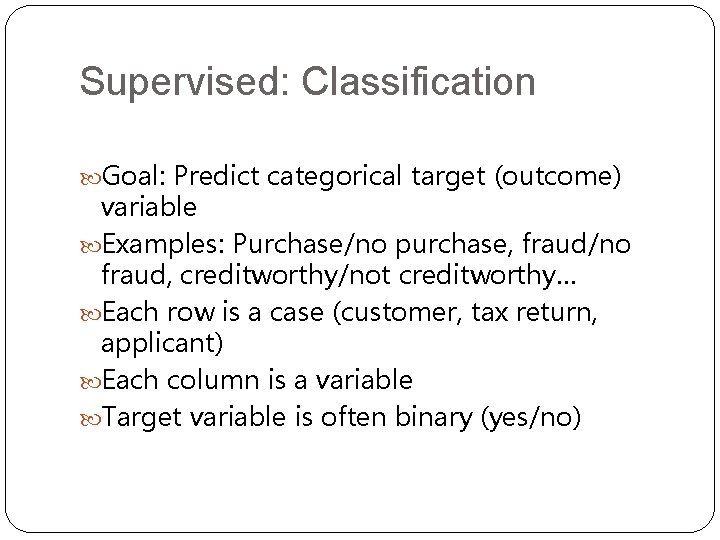 Supervised: Classification

Goal: Predict categorical target (outcome) variable

Examples: Purchase/no purchase, fraud/no fraud, creditworthy/not creditworthy…

Each row is a case (customer, tax return, applicant)

Each column is a variable

Target variable is often binary (yes/no)